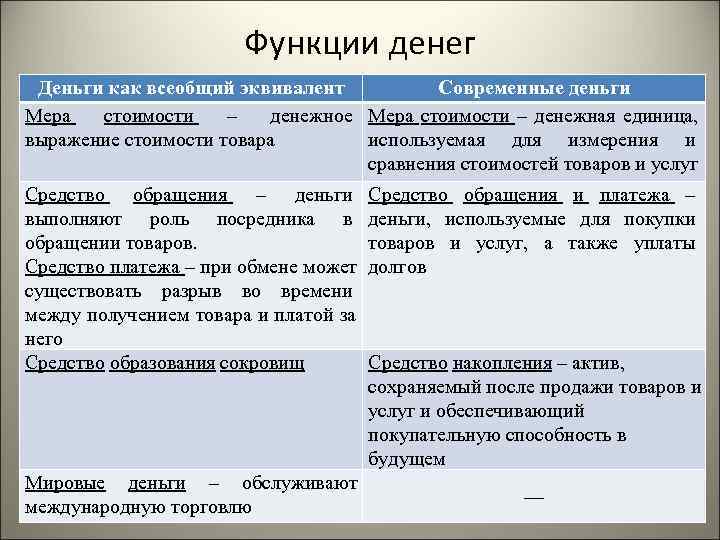 Функции денег

| Деньги как всеобщий эквивалент | Современные деньги |
|---|---|
| Мера стоимости – денежное выражение стоимости товара | Мера стоимости – денежная единица, используемая для измерения и сравнения стоимостей товаров и услуг |
| Средство обращения – деньги выполняют роль посредника в обращении товаров. Средство платежа – при обмене может существовать разрыв во времени между получением товара и платой за него | Средство обращения и платежа – деньги, используемые для покупки товаров и услуг, а также уплаты долгов |
| Средство образования сокровищ | Средство накопления – актив, сохраняемый после продажи товаров и услуг и обеспечивающий покупательную способность в будущем |
| Мировые деньги – обслуживают международную торговлю | — |